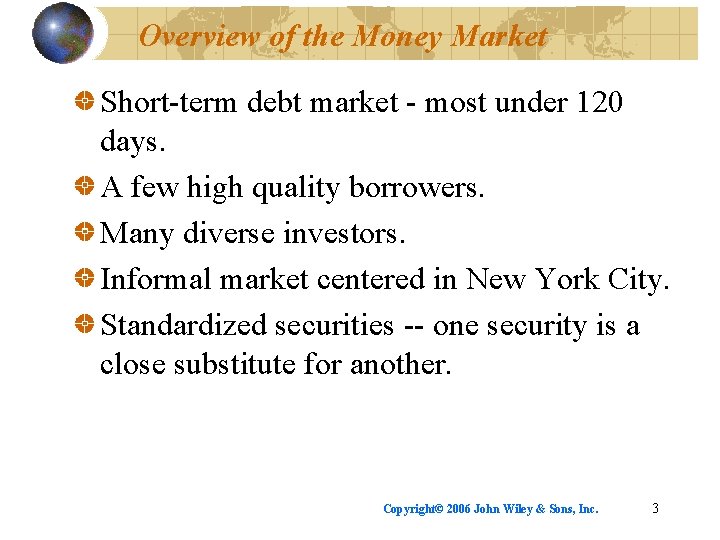 Overview of the Money Market

Short-term debt market - most under 120 days.

A few high quality borrowers.

Many diverse investors.

Informal market centered in New York City.

Standardized securities -- one security is a close substitute for another.

Copyright© 2006 John Wiley & Sons, Inc.

3